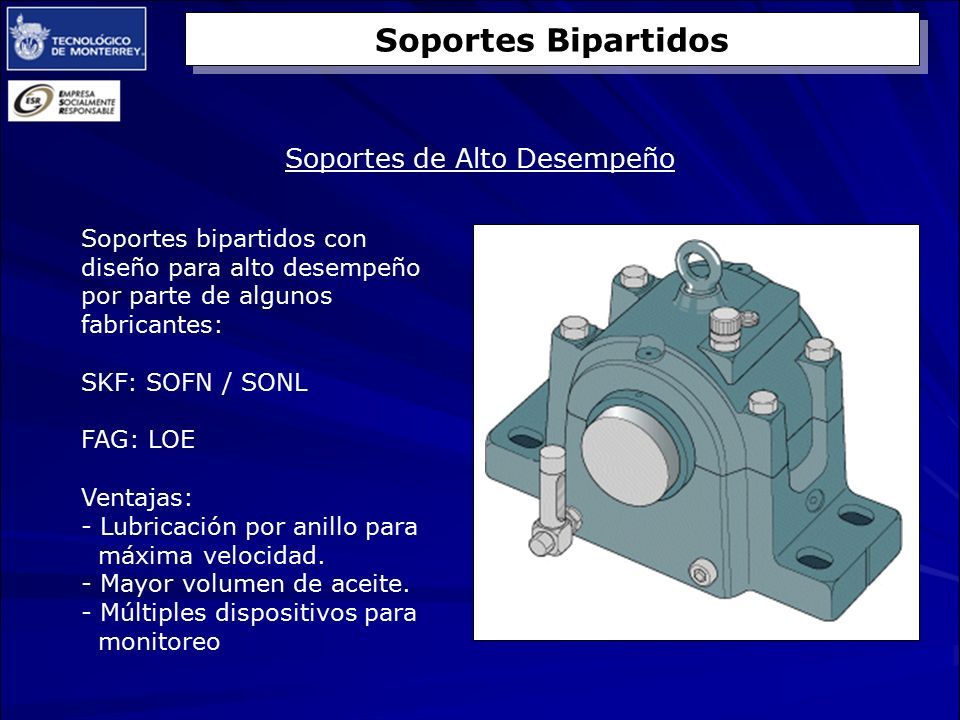 TECNOLÓGICO DE MONTERREY.

ESR EMPRESA SOCIALMENTE RESPONSABLE

Soportes Bipartidos

Soportes de Alto Desempeño

Soportes bipartidos con diseño para alto desempeño por parte de algunos fabricantes:

SKF: SOFN / SONL

FAG: LOE

Ventajas:
- Lubricación por anillo para máxima velocidad.
- Mayor volumen de aceite.
- Múltiples dispositivos para monitoreo